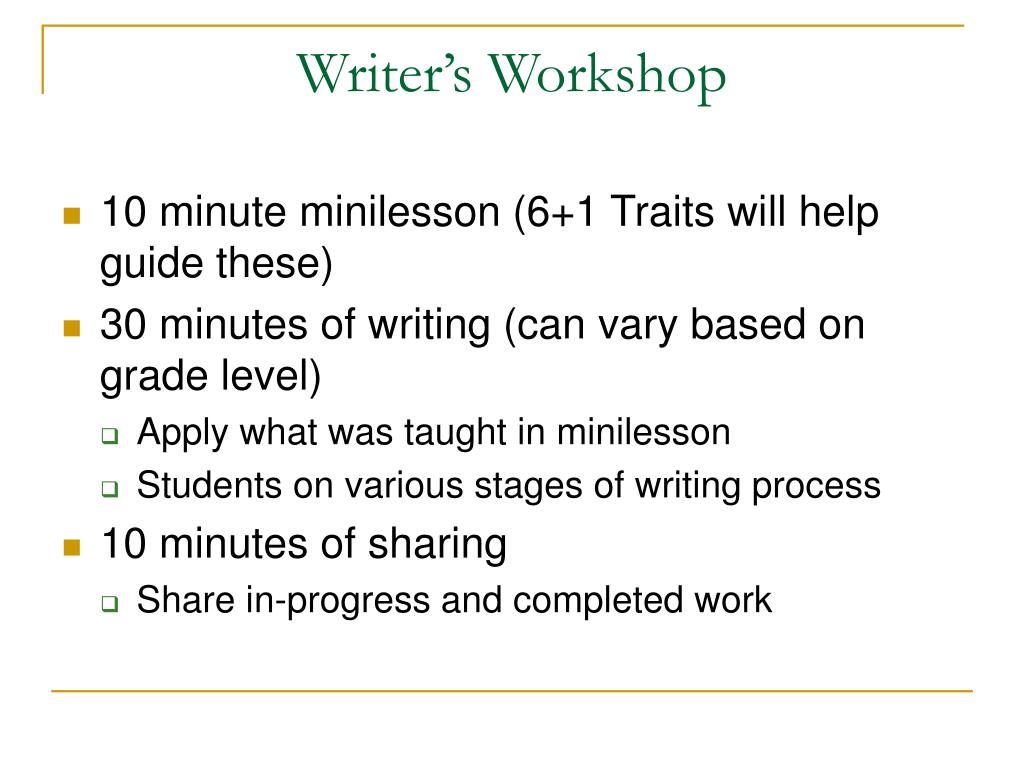 Writer's Workshop

- 10 minute minilesson (6+1 Traits will help guide these)
- 30 minutes of writing (can vary based on grade level)
  - Apply what was taught in minilesson
  - Students on various stages of writing process
- 10 minutes of sharing
  - Share in-progress and completed work